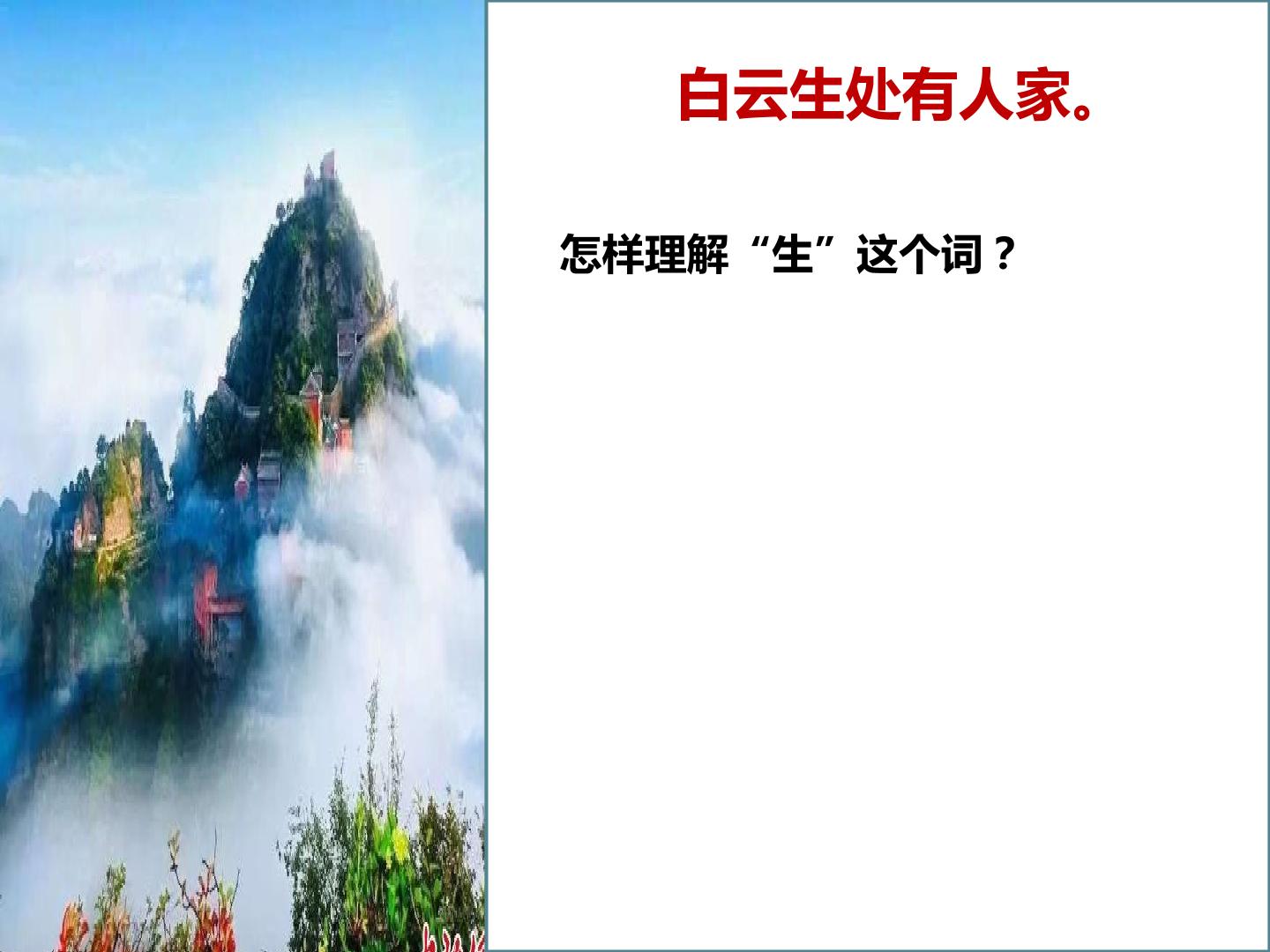 白云生处有人家。

怎样理解“生”这个词？